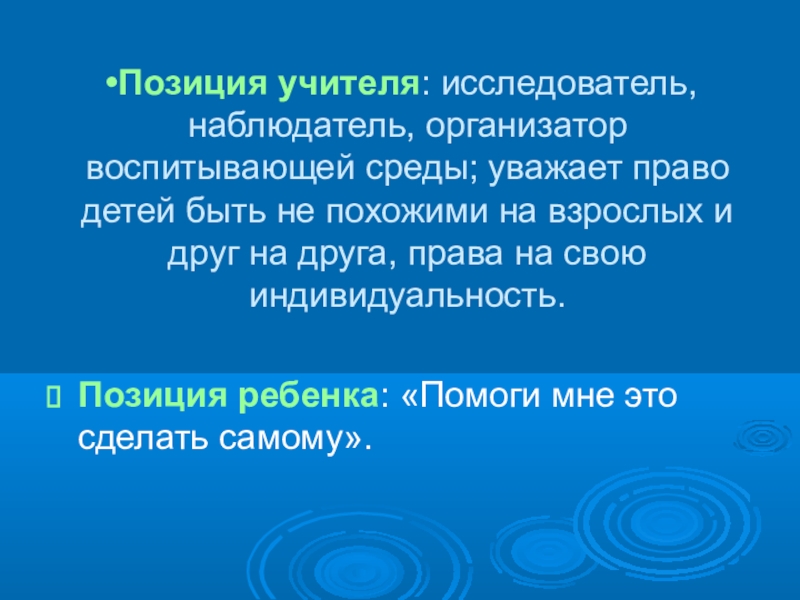 •Позиция учителя: исследователь, наблюдатель, организатор воспитывающей среды; уважает право детей быть не похожими на взрослых и друг на друга, права на свою индивидуальность.

Позиция ребенка: «Помоги мне это сделать самому».